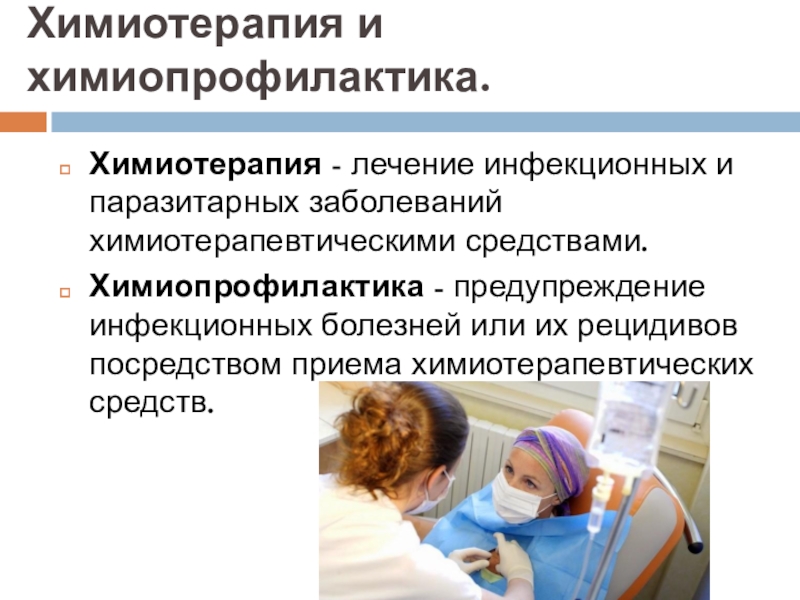 Химиотерапия и химиопрофилактика.

Химиотерапия - лечение инфекционных и паразитарных заболеваний химиотерапевтическими средствами.

Химиопрофилактика - предупреждение инфекционных болезней или их рецидивов посредством приема химиотерапевтических средств.